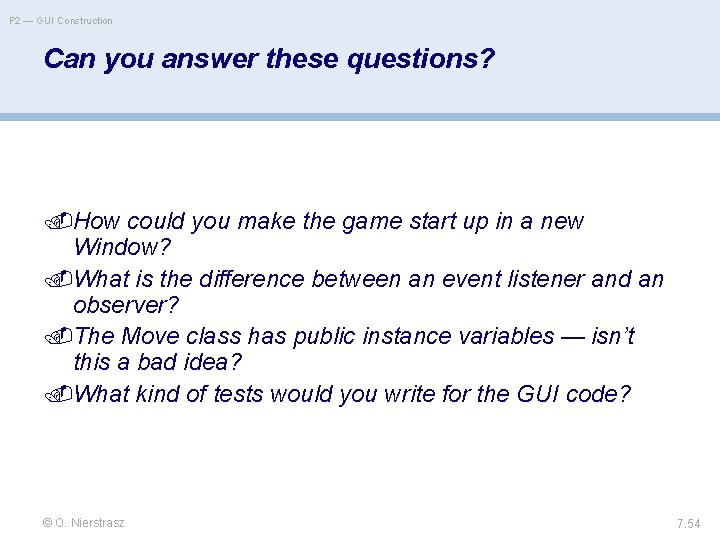 P2 — GUI Construction

Can you answer these questions?

How could you make the game start up in a new Window?

What is the difference between an event listener and an observer?

The Move class has public instance variables — isn't this a bad idea?

What kind of tests would you write for the GUI code?

© O. Nierstrasz

7.54